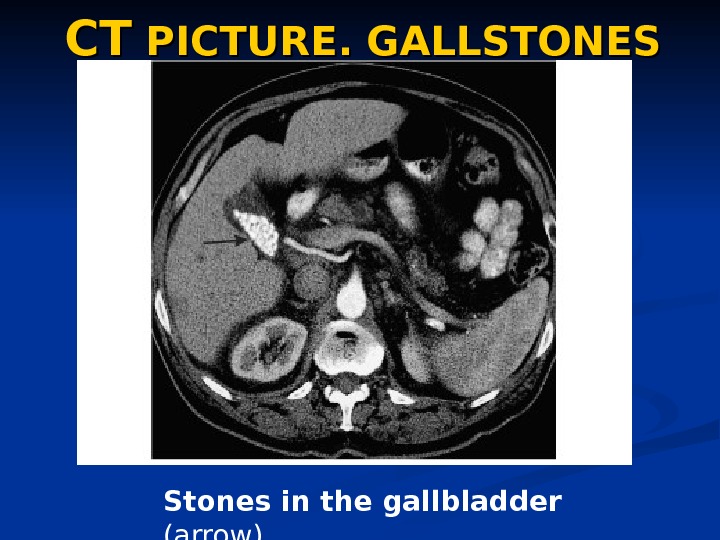 CT PICTURE. GALLSTONES

Stones in the gallbladder (arrow)